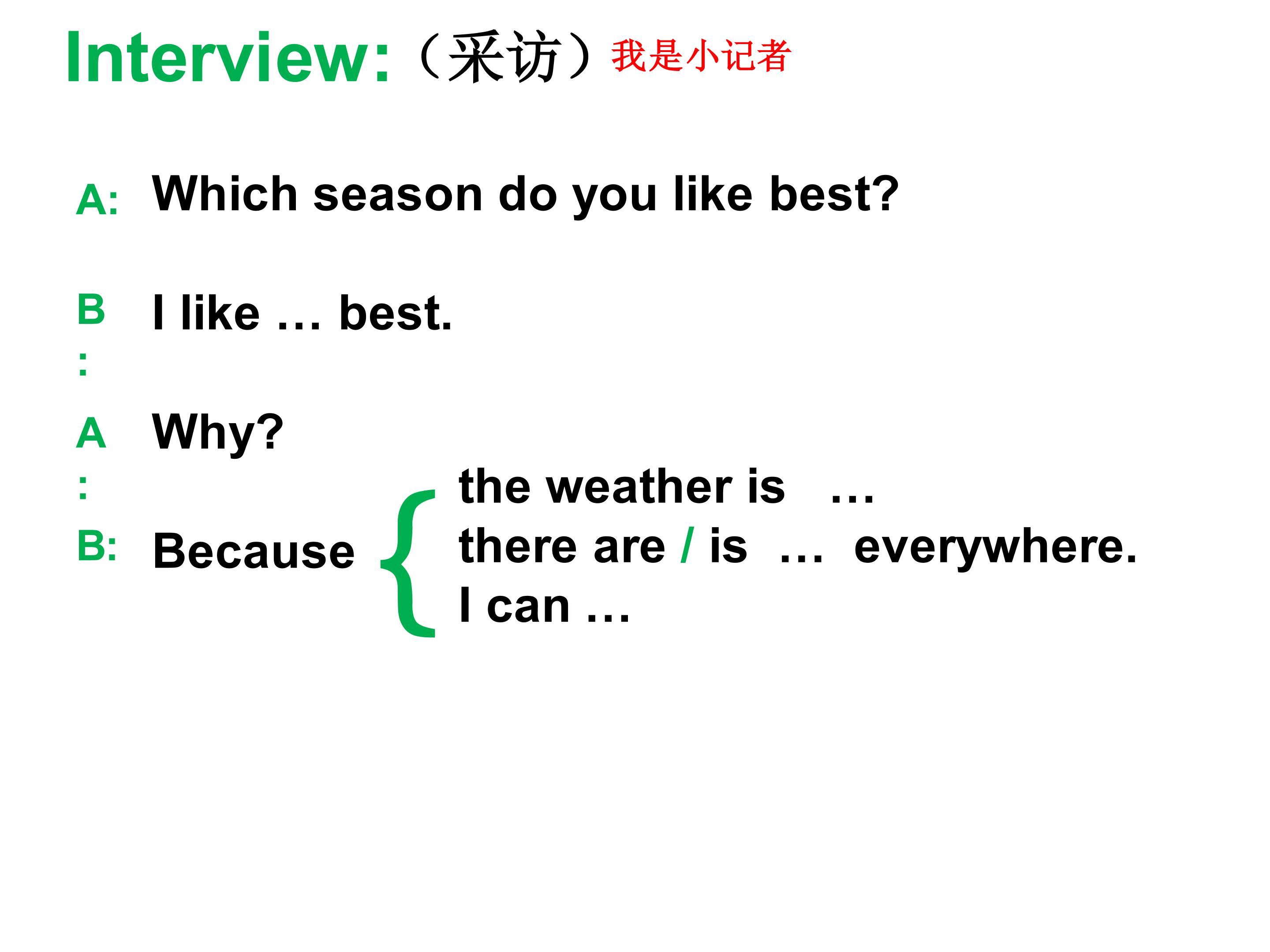 Interview:（采访）我是小记者

A: Which season do you like best?

B: I like … best.

A: Why?

B: Because

the weather is …
there are / is … everywhere.
I can …